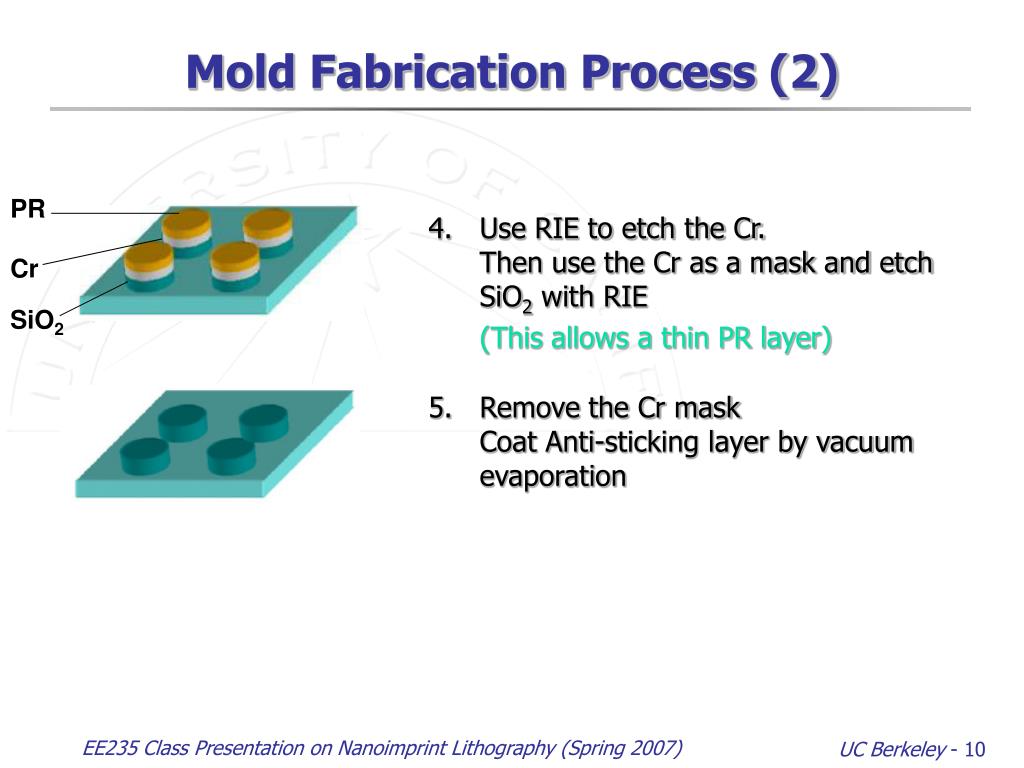 Mold Fabrication Process (2)

PR

Cr

$SiO_2$

4. Use RIE to etch the Cr.
Then use the Cr as a mask and etch $SiO_2$ with RIE
(This allows a thin PR layer)

5. Remove the Cr mask
Coat Anti-sticking layer by vacuum evaporation

EE235 Class Presentation on Nanoimprint Lithography (Spring 2007)

UC Berkeley - 10